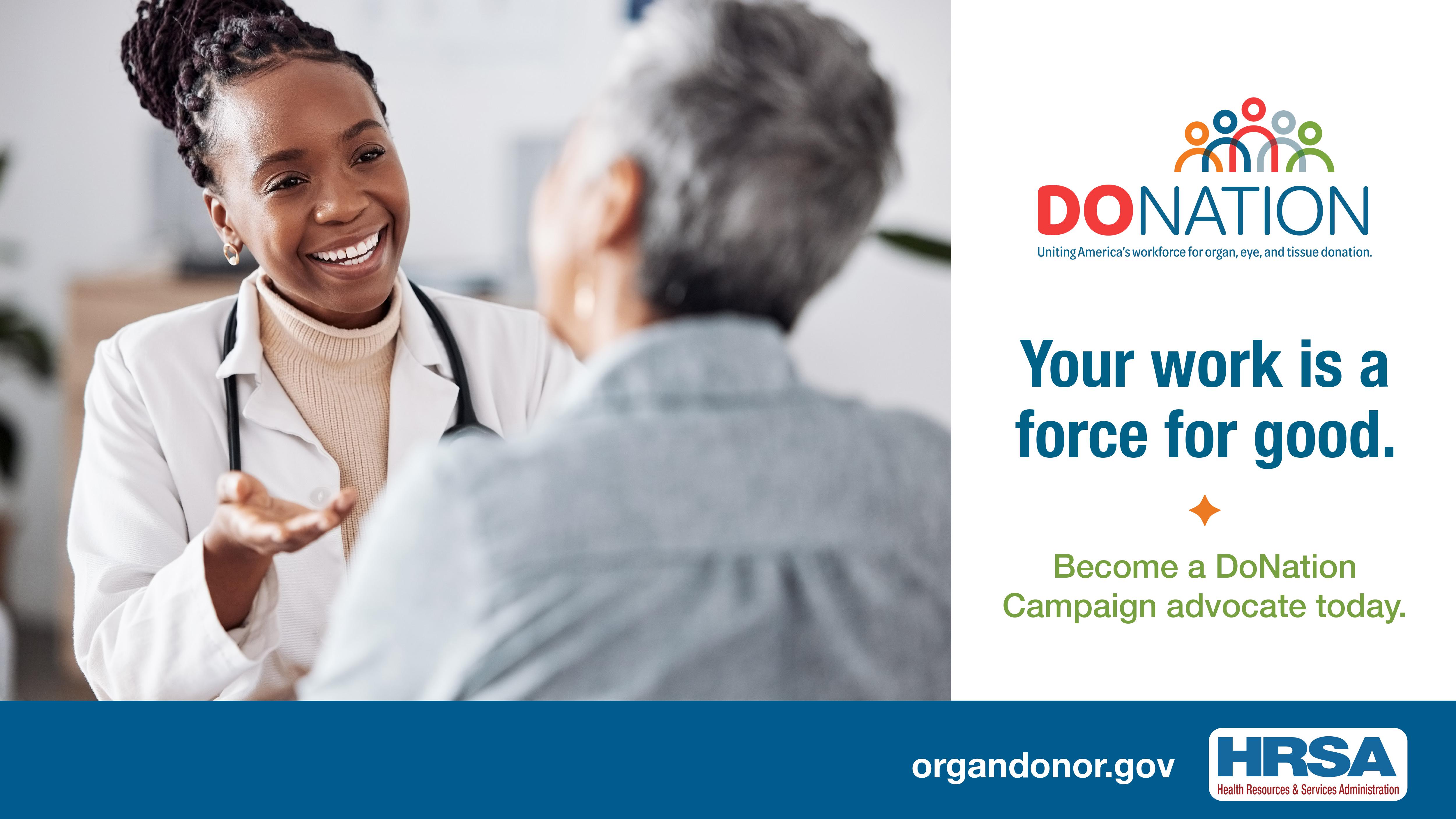 DONATION
Uniting America's workforce for organ, eye, and tissue donation.

Your work is a force for good.

Become a DoNation Campaign advocate today.

organdonor.gov

HRSA
Health Resources & Services Administration